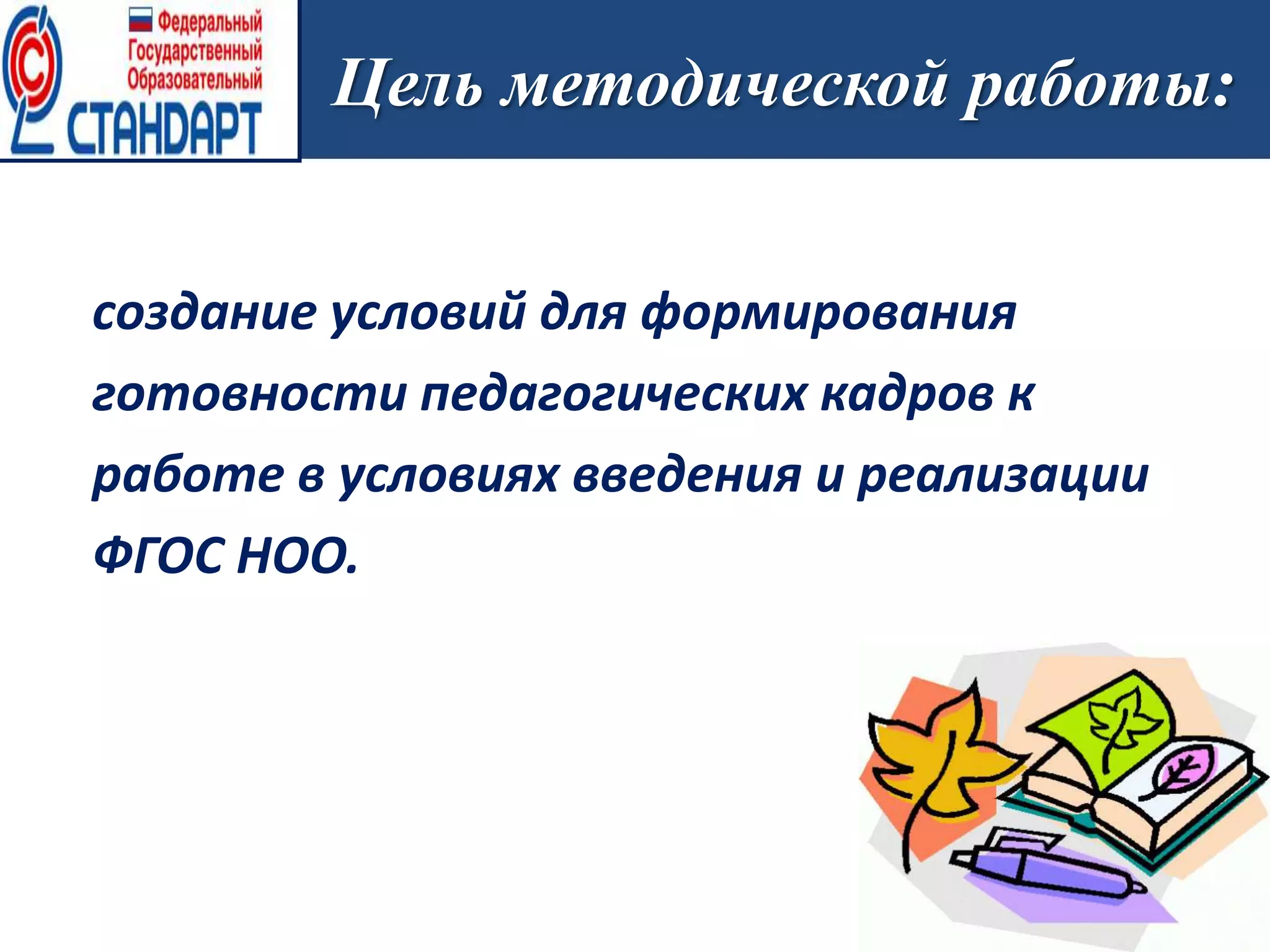 Федеральный
Государственный
Образовательный
СТАНДАРТ

Цель методической работы:

создание условий для формирования готовности педагогических кадров к работе в условиях введения и реализации ФГОС НОО.